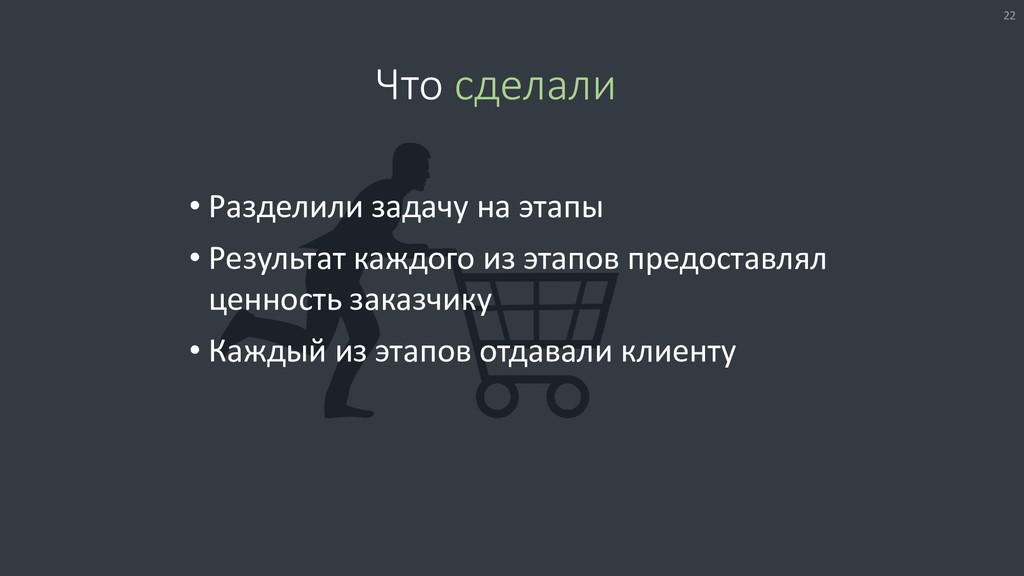 22

Что сделали

• Разделили задачу на этапы
• Результат каждого из этапов предоставлял ценность заказчику
• Каждый из этапов отдавали клиенту